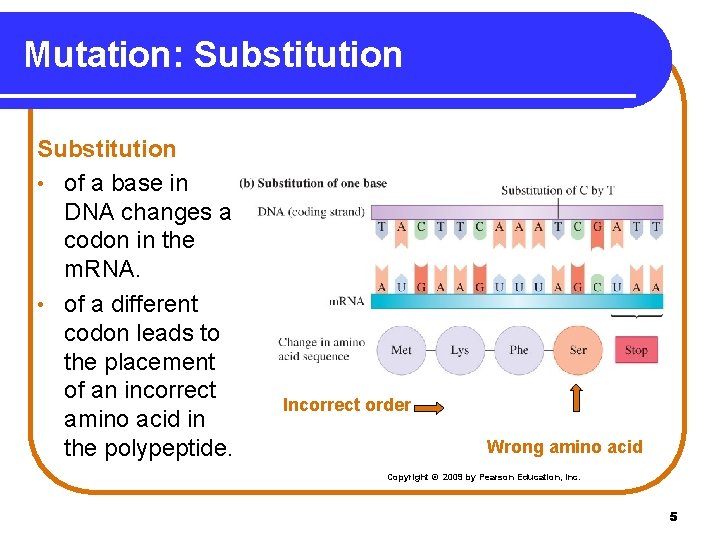 Mutation: Substitution

Substitution

• of a base in DNA changes a codon in the mRNA.

• of a different codon leads to the placement of an incorrect amino acid in the polypeptide.

(b) Substitution of one base

Substitution of C by T

DNA (coding strand)

T A C T T C A A A T C G A T T

A U G A A G U U U A G C U A A

mRNA

Change in amino acid sequence

Met Lys Phe Ser Stop

Incorrect order

Wrong amino acid

Copyright © 2009 by Pearson Education, Inc.

5